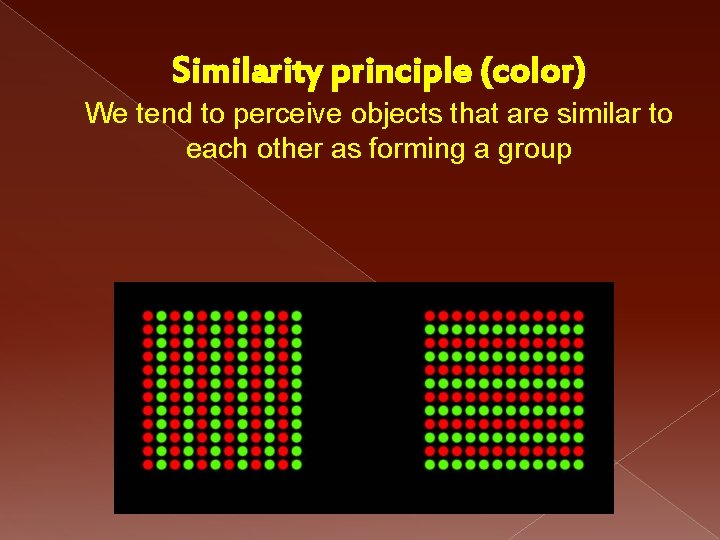 Similarity principle (color)

We tend to perceive objects that are similar to each other as forming a group